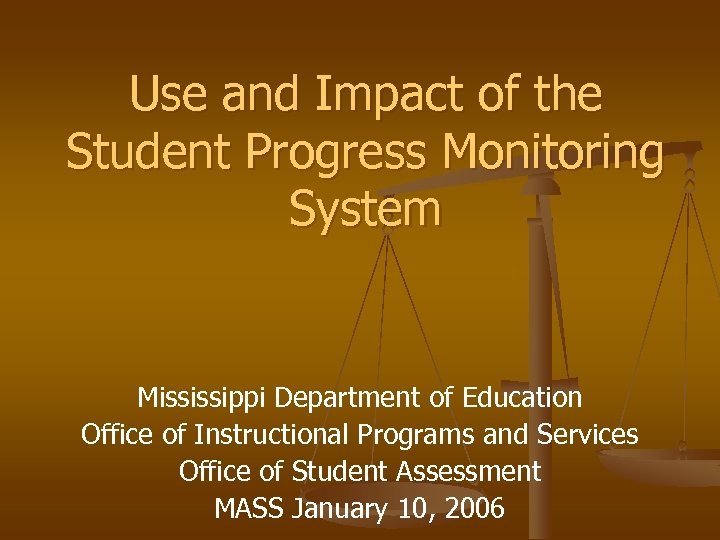 Use and Impact of the Student Progress Monitoring System

Mississippi Department of Education
Office of Instructional Programs and Services
Office of Student Assessment
MASS January 10, 2006